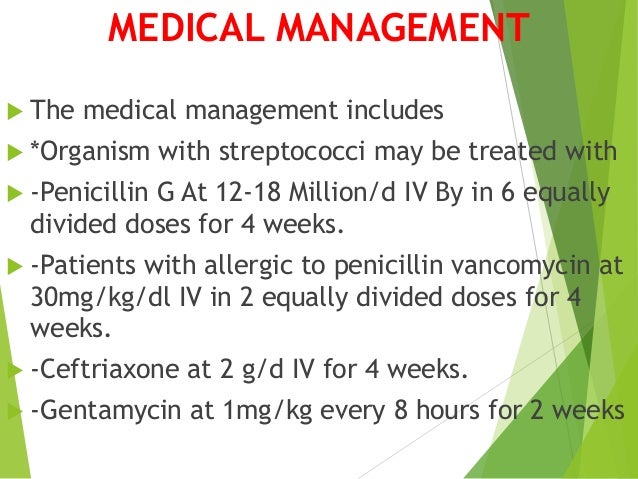 MEDICAL MANAGEMENT

The medical management includes

*Organism with streptococci may be treated with

-Penicillin G At 12-18 Million/d IV By in 6 equally divided doses for 4 weeks.

-Patients with allergic to penicillin vancomycin at 30mg/kg/dl IV in 2 equally divided doses for 4 weeks.

-Ceftriaxone at 2 g/d IV for 4 weeks.

-Gentamycin at 1mg/kg every 8 hours for 2 weeks